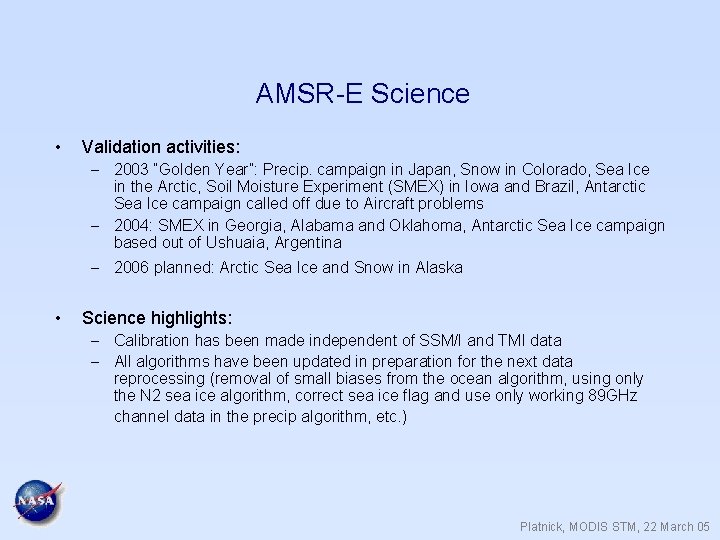 AMSR-E Science

• Validation activities:

– 2003 "Golden Year": Precip. campaign in Japan, Snow in Colorado, Sea Ice in the Arctic, Soil Moisture Experiment (SMEX) in Iowa and Brazil, Antarctic Sea Ice campaign called off due to Aircraft problems

– 2004: SMEX in Georgia, Alabama and Oklahoma, Antarctic Sea Ice campaign based out of Ushuaia, Argentina

– 2006 planned: Arctic Sea Ice and Snow in Alaska

• Science highlights:

– Calibration has been made independent of SSM/I and TMI data

– All algorithms have been updated in preparation for the next data reprocessing (removal of small biases from the ocean algorithm, using only the N2 sea ice algorithm, correct sea ice flag and use only working 89GHz channel data in the precip algorithm, etc.)

NASA

Platnick, MODIS STM, 22 March 05